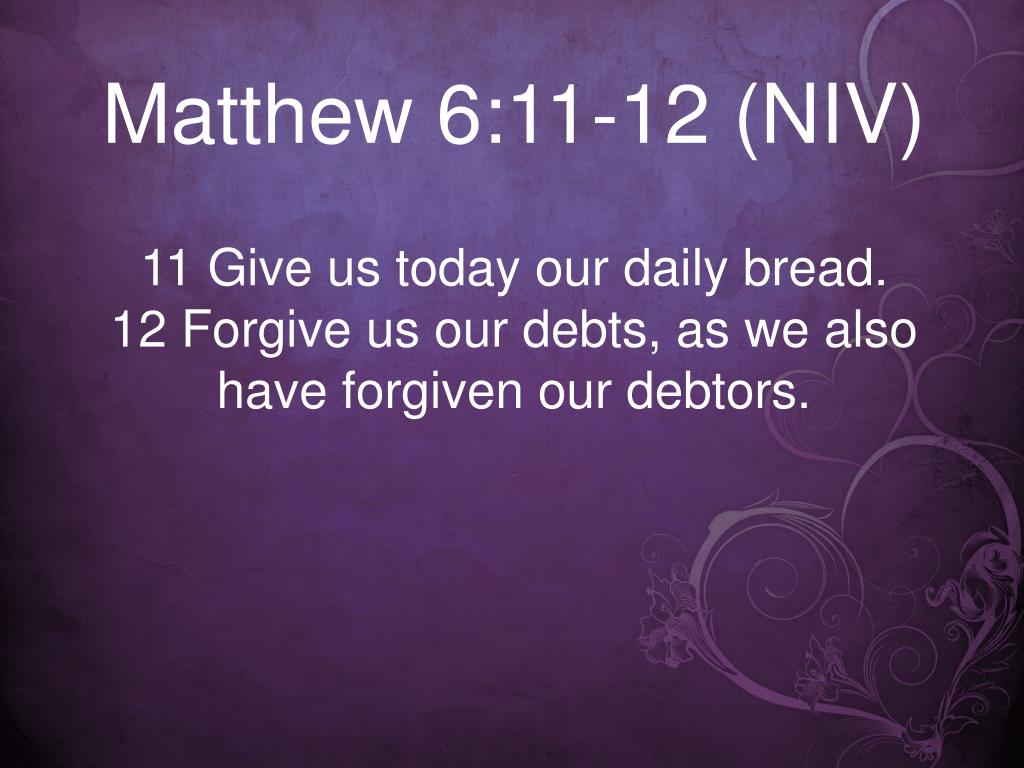 Matthew 6:11-12 (NIV)

11 Give us today our daily bread.
12 Forgive us our debts, as we also have forgiven our debtors.